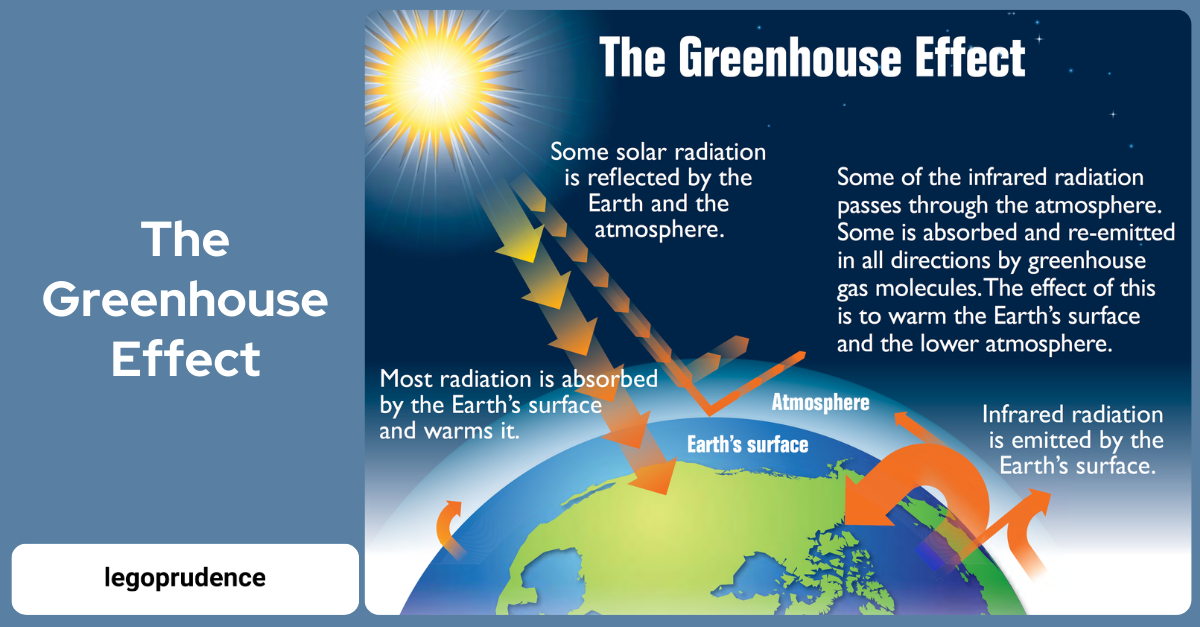 The Greenhouse Effect

legoprudence

The Greenhouse Effect

Some solar radiation is reflected by the Earth and the atmosphere.

Some of the infrared radiation passes through the atmosphere. Some is absorbed and re-emitted in all directions by greenhouse gas molecules. The effect of this is to warm the Earth's surface and the lower atmosphere.

Most radiation is absorbed by the Earth's surface and warms it.

Atmosphere

Earth's surface

Infrared radiation is emitted by the Earth's surface.